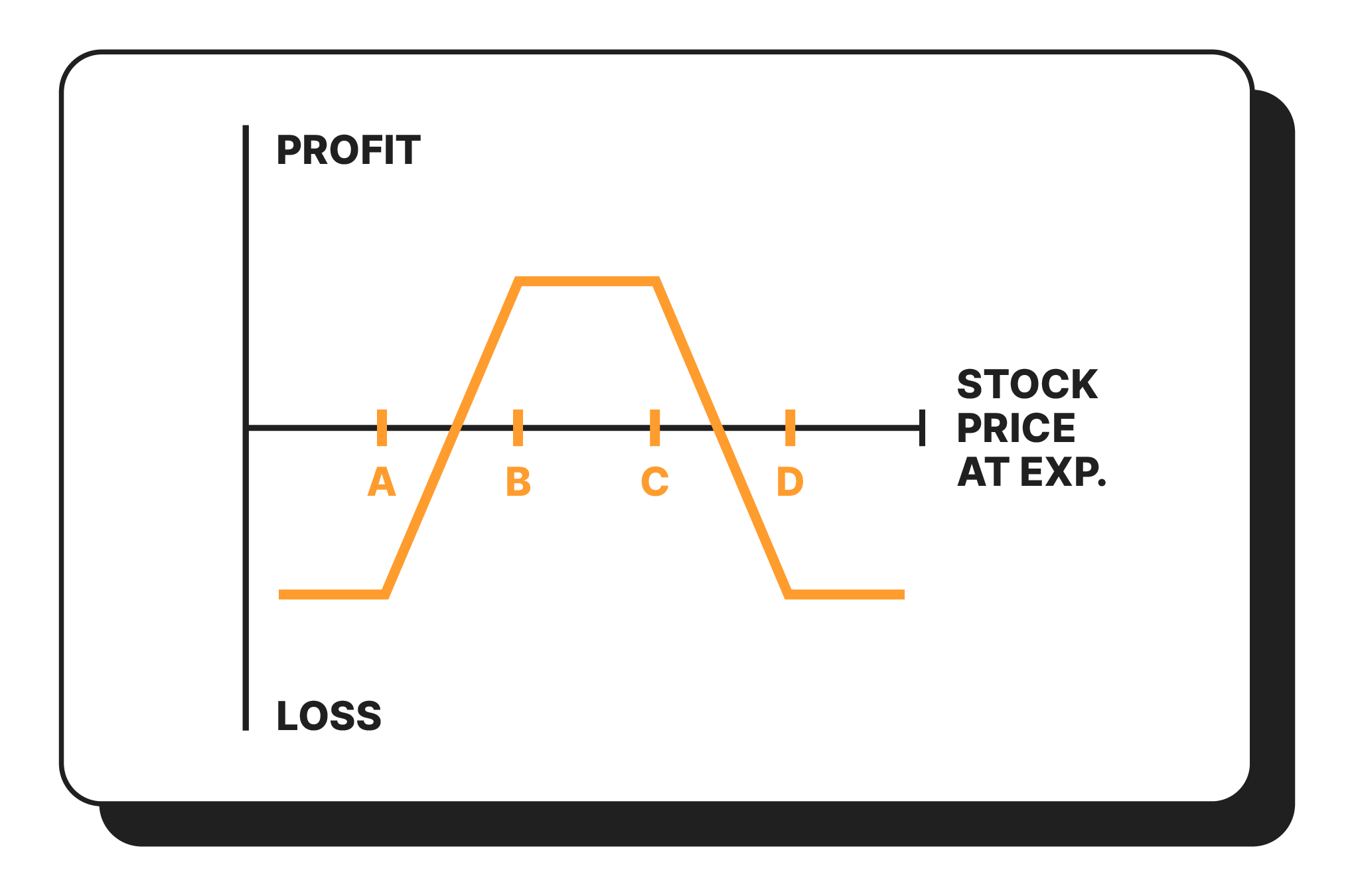 PROFIT

STOCK PRICE AT EXP.

A

B

C

D

LOSS